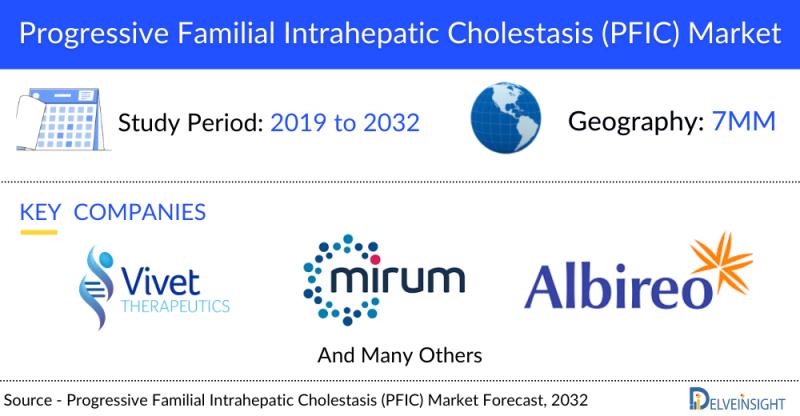 Progressive Familial Intrahepatic Cholestasis (PFIC) Market

Study Period: 2019 to 2032

Geography: 7MM

KEY COMPANIES

Vivet THERAPEUTICS

mirum

Albireo

And Many Others

Source - Progressive Familial Intrahepatic Cholestasis (PFIC) Market Forecast, 2032

DELVEINSIGHT